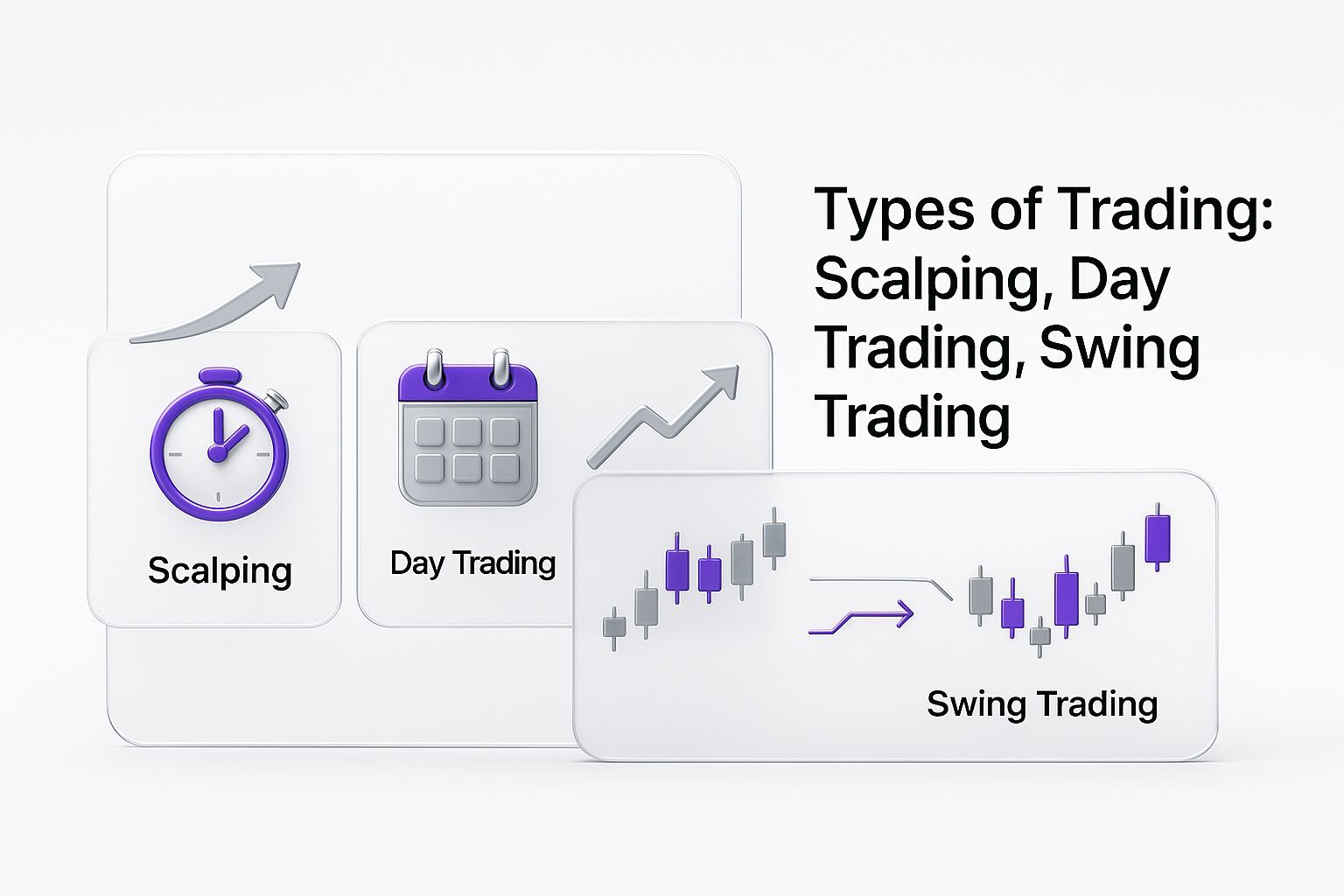 Types of Trading: Scalping, Day Trading, Swing Trading

Scalping

Day Trading

Swing Trading